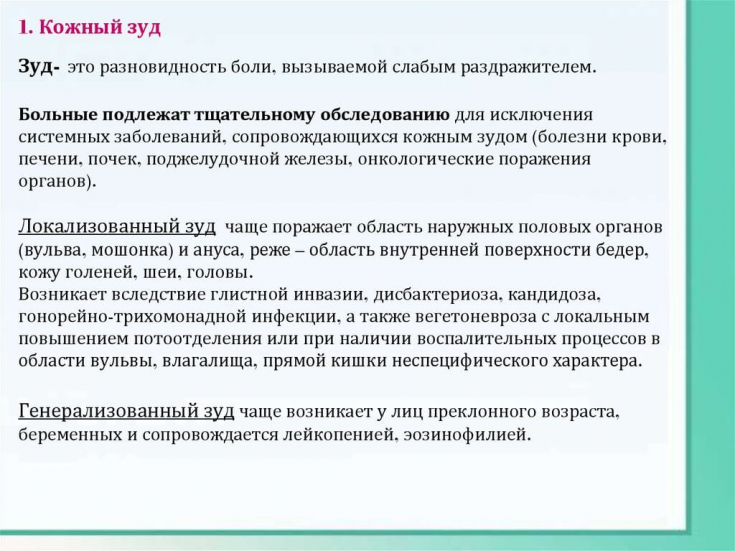 1. Кожный зуд

Зуд- это разновидность боли, вызываемой слабым раздражителем.

Больные подлежат тщательному обследованию для исключения системных заболеваний, сопровождающихся кожным зудом (болезни крови, печени, почек, поджелудочной железы, онкологические поражения органов).

Локализованный зуд чаще поражает область наружных половых органов (вульва, мошонка) и ануса, реже – область внутренней поверхности бедер, кожу голеней, шеи, головы.
Возникает вследствие глистной инвазии, дисбактериоза, кандидоза, гонорейно-трихомонадной инфекции, а также вегетоневроза с локальным повышением потоотделения или при наличии воспалительных процессов в области вульвы, влагалища, прямой кишки неспецифического характера.

Генерализованный зуд чаще возникает у лиц преклонного возраста, беременных и сопровождается лейкопенией, эозинофилией.